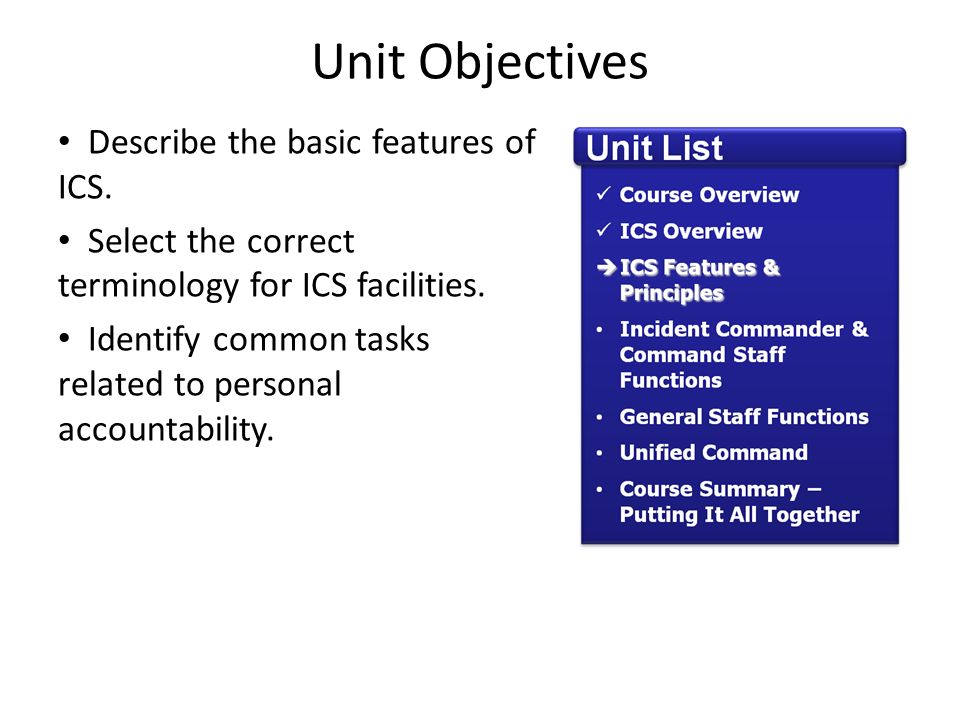 Unit Objectives

• Describe the basic features of ICS.

• Select the correct terminology for ICS facilities.

• Identify common tasks related to personal accountability.

Unit List

✓ Course Overview

✓ ICS Overview

➔ ICS Features & Principles

• Incident Commander & Command Staff Functions

• General Staff Functions

• Unified Command

• Course Summary – Putting It All Together